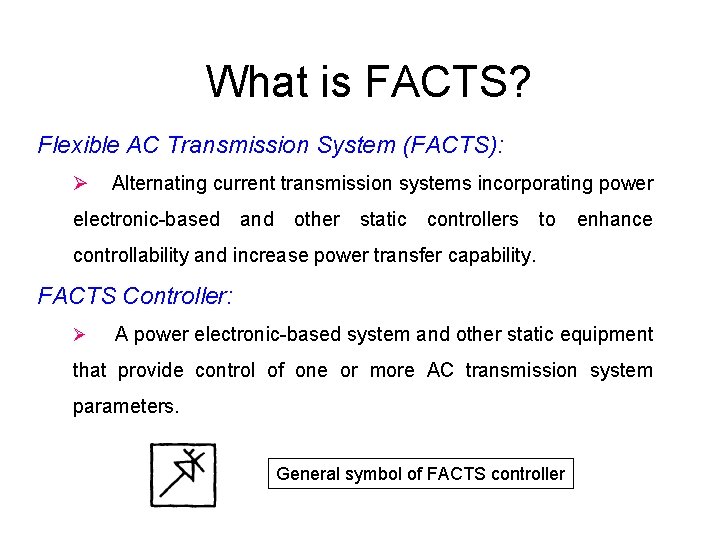 What is FACTS?

Flexible AC Transmission System (FACTS):

➢ Alternating current transmission systems incorporating power electronic-based and other static controllers to enhance controllability and increase power transfer capability.

FACTS Controller:

➢ A power electronic-based system and other static equipment that provide control of one or more AC transmission system parameters.

General symbol of FACTS controller